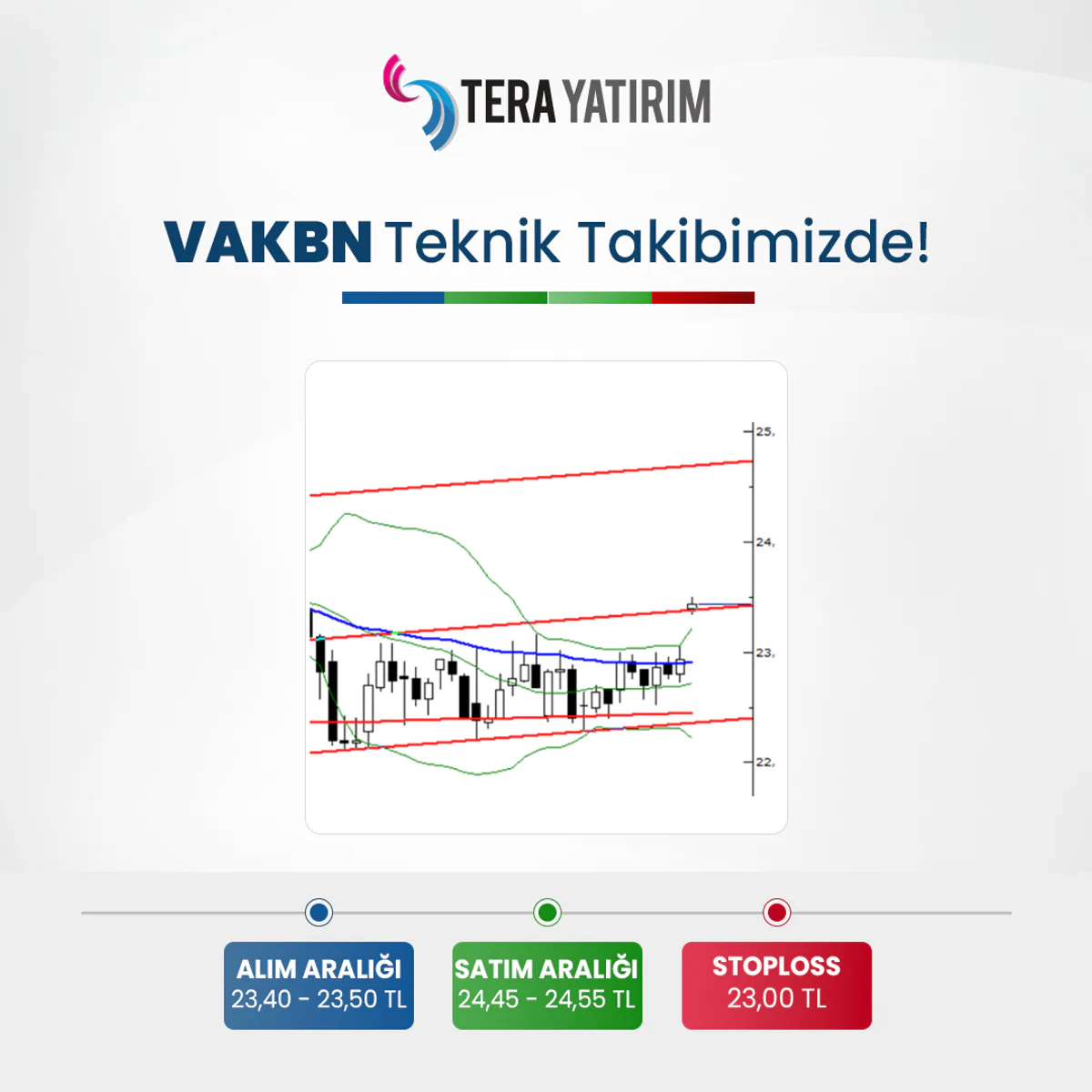 TERA YATIRIM

VAKBN Teknik Takibimizde!

25,
24,
23,
22,

ALIM ARALIĞI
23,40 - 23,50 TL

SATIM ARALIĞI
24,45 - 24,55 TL

STOPLOSS
23,00 TL